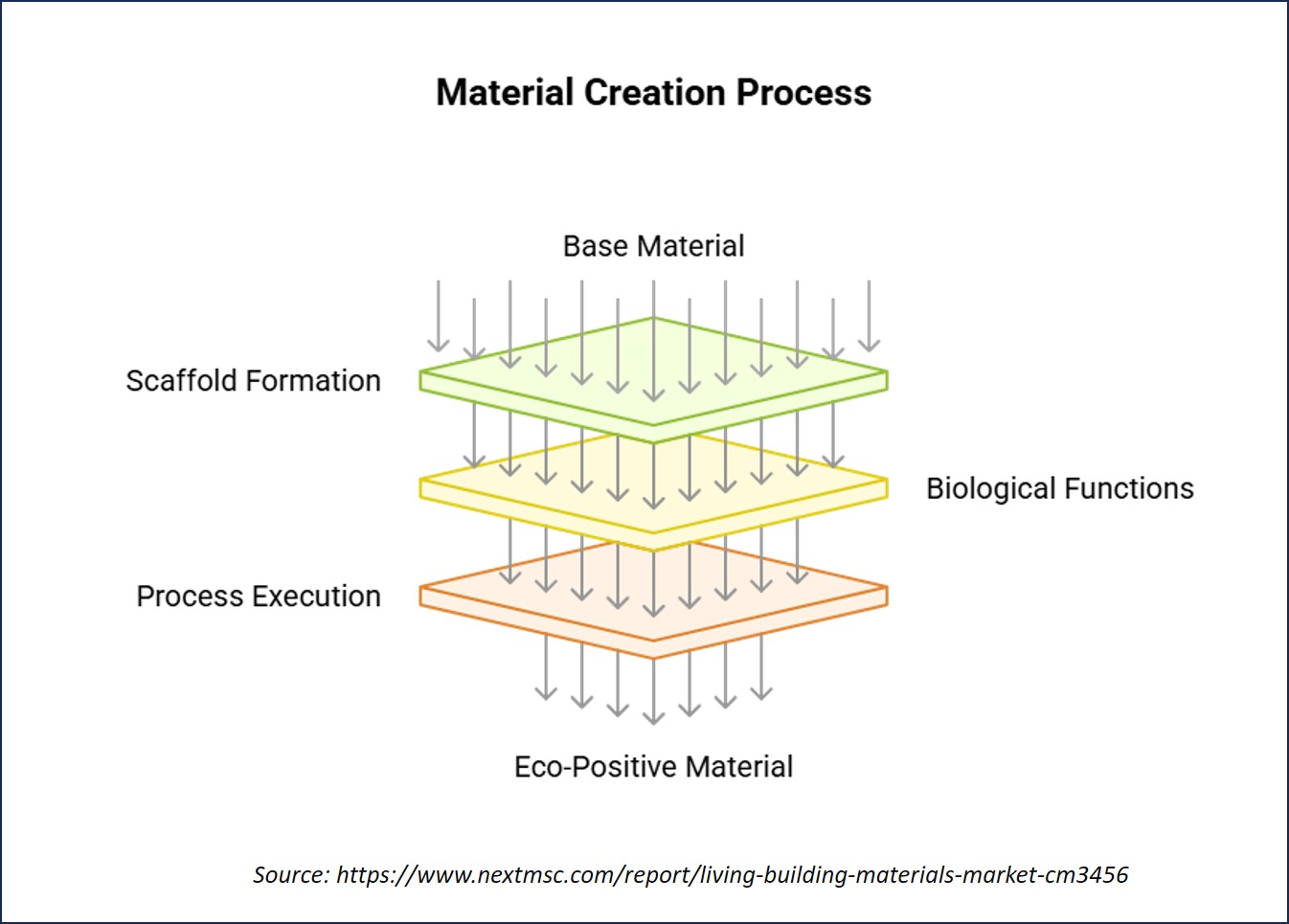 Material Creation Process

Base Material

Scaffold Formation

Biological Functions

Process Execution

Eco-Positive Material

Source: https://www.nextmsc.com/report/living-building-materials-market-cm3456